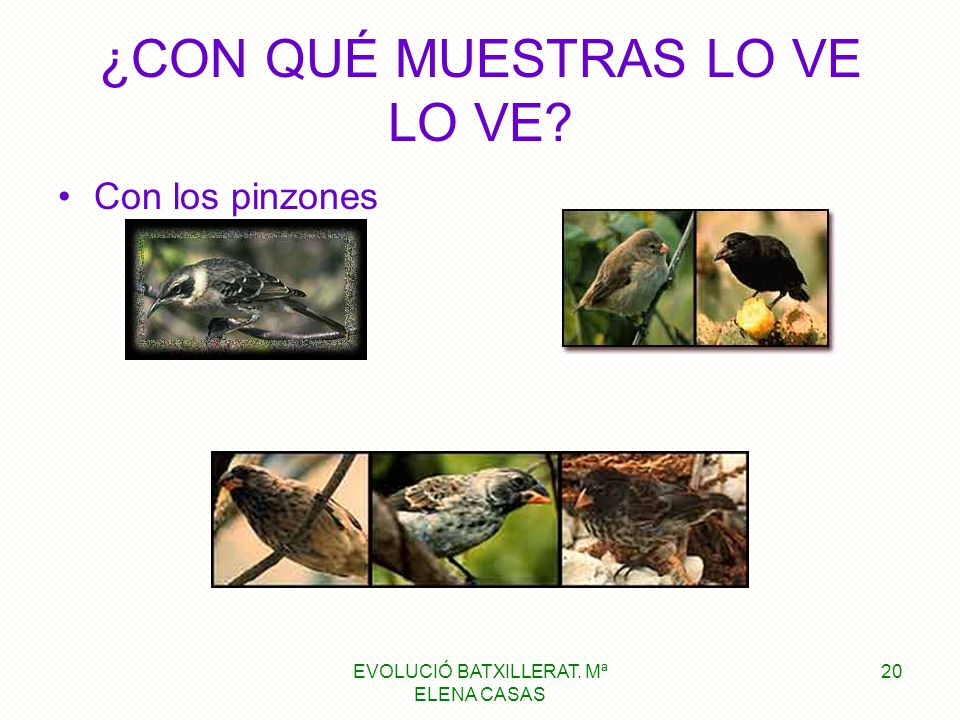 ¿CON QUÉ MUESTRAS LO VE LO VE?

• Con los pinzones

EVOLUCIÓ BATXILLERAT. Mª ELENA CASAS

20